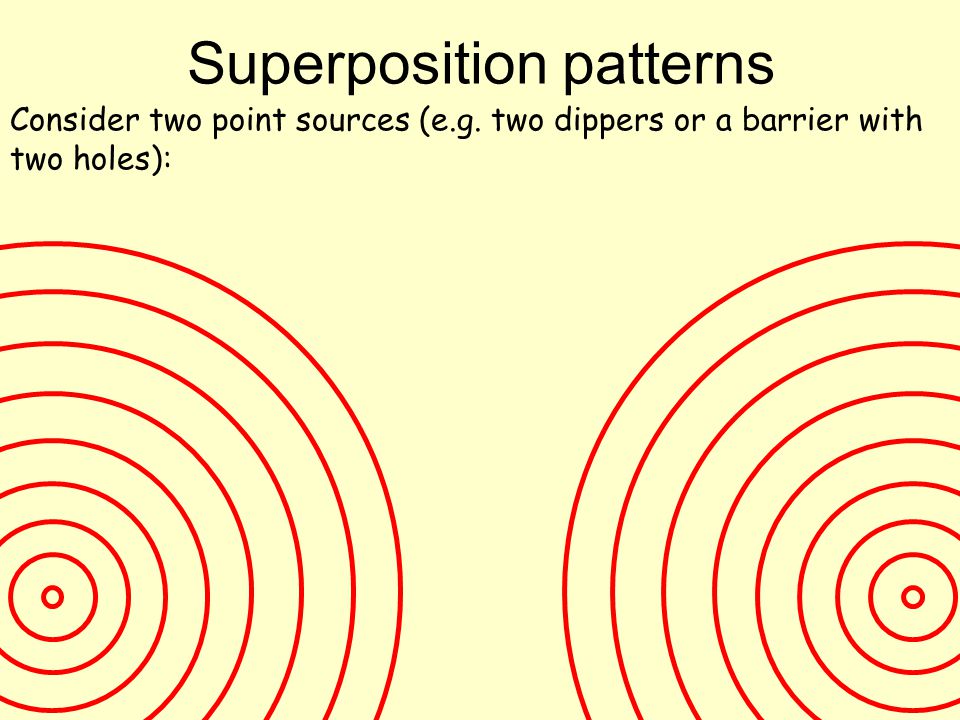 Superposition patterns

Consider two point sources (e.g. two dippers or a barrier with two holes):